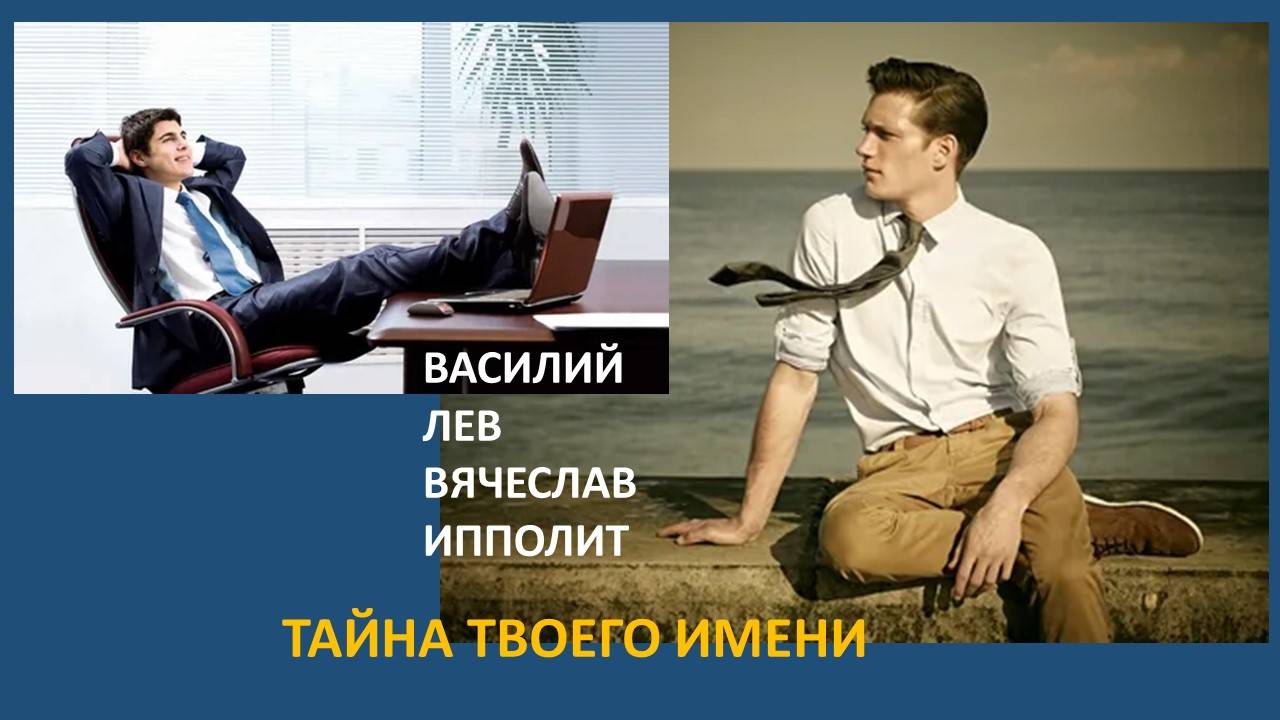 ВАСИЛИЙ
ЛЕВ
ВЯЧЕСЛАВ
ИППОЛИТ

ТАЙНА ТВОЕГО ИМЕНИ